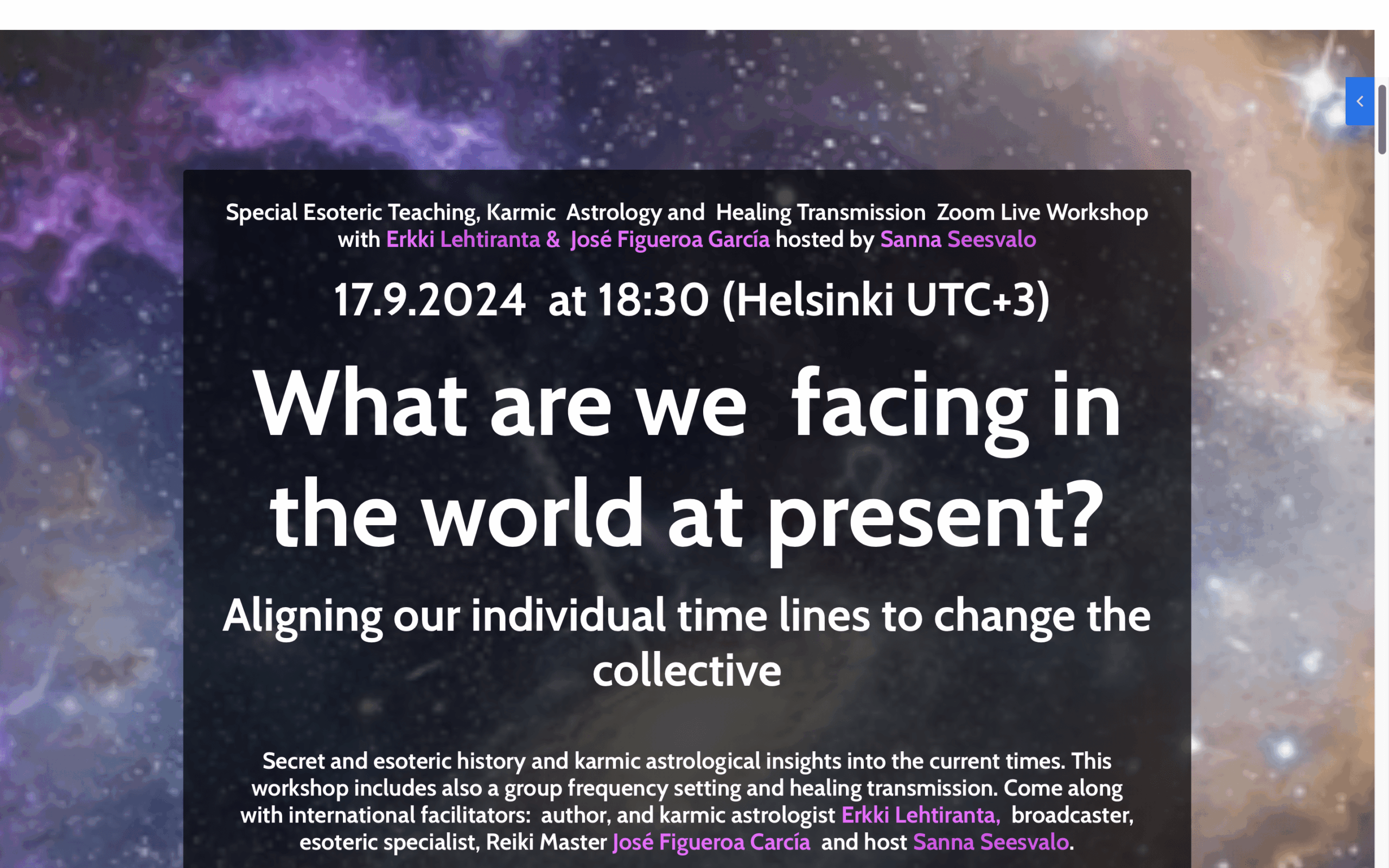 Special Esoteric Teaching, Karmic Astrology and Healing Transmission Zoom Live Workshop with Erkki Lehtiranta & José Figueroa García hosted by Sanna Seesvalo

17.9.2024 at 18:30 (Helsinki UTC+3)

What are we facing in the world at present?

Aligning our individual time lines to change the collective

Secret and esoteric history and karmic astrological insights into the current times. This workshop includes also a group frequency setting and healing transmission. Come along with international facilitators: author, and karmic astrologist Erkki Lehtiranta, broadcaster, esoteric specialist, Reiki Master José Figueroa Carcía and host Sanna Seesvalo.